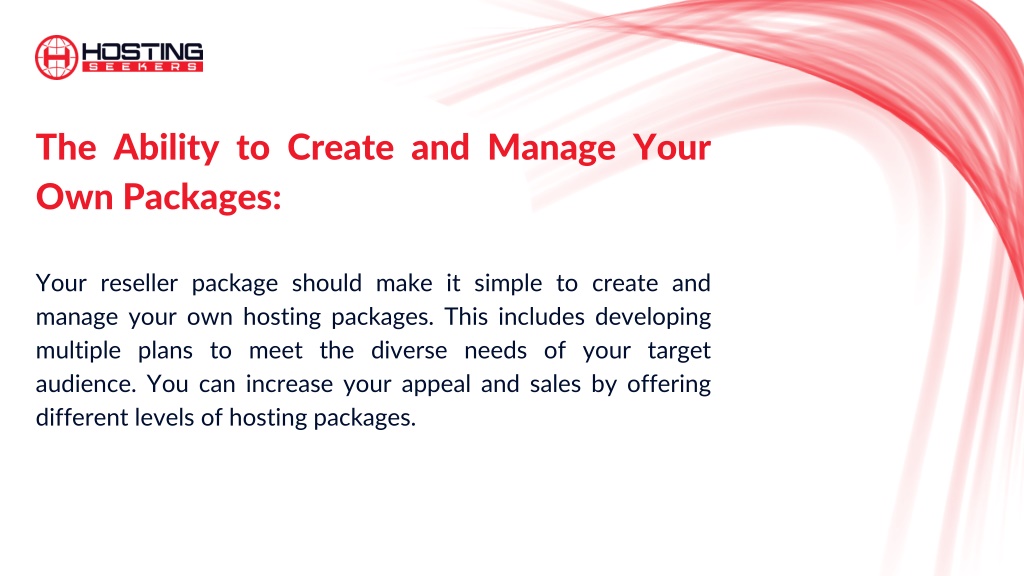 HOSTING SEEKERS

The Ability to Create and Manage Your Own Packages:

Your reseller package should make it simple to create and manage your own hosting packages. This includes developing multiple plans to meet the diverse needs of your target audience. You can increase your appeal and sales by offering different levels of hosting packages.